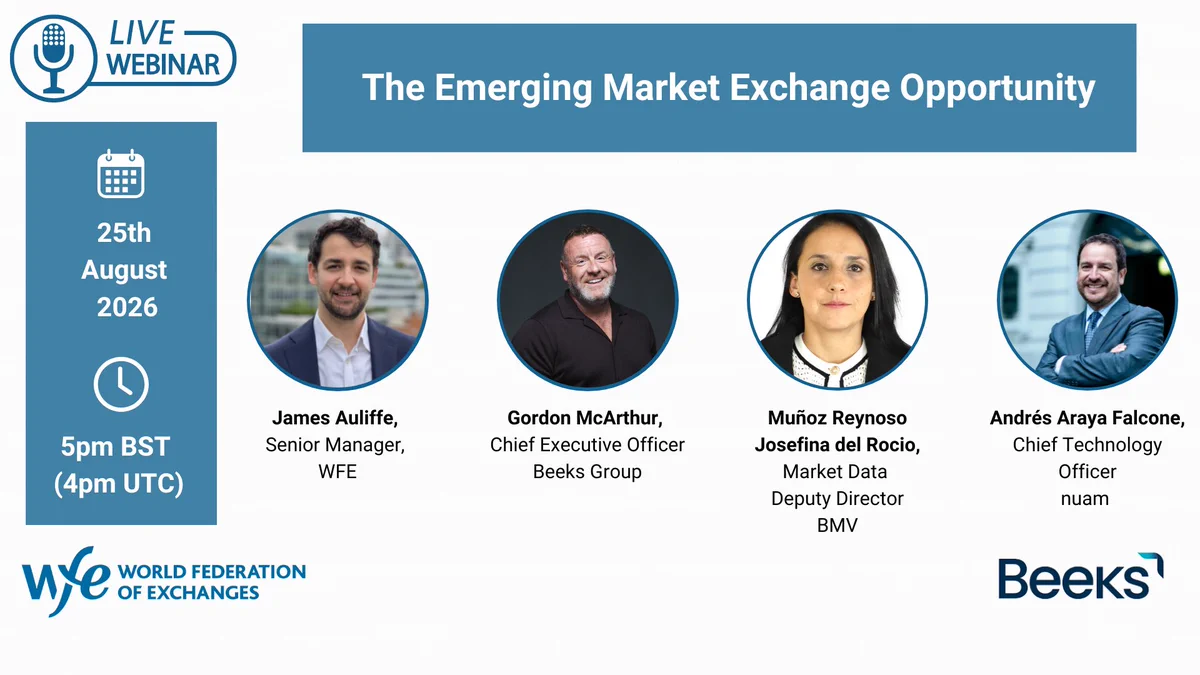 LIVE WEBINAR

The Emerging Market Exchange Opportunity

25th August 2026

5pm BST (4pm UTC)

James Auliffe, Senior Manager, WFE

Gordon McArthur, Chief Executive Officer Beeks Group

Muñoz Reynoso Josefina del Rocio, Market Data Deputy Director BMV

Andrés Araya Falcone, Chief Technology Officer nuam

wfe WORLD FEDERATION OF EXCHANGES

Beeks